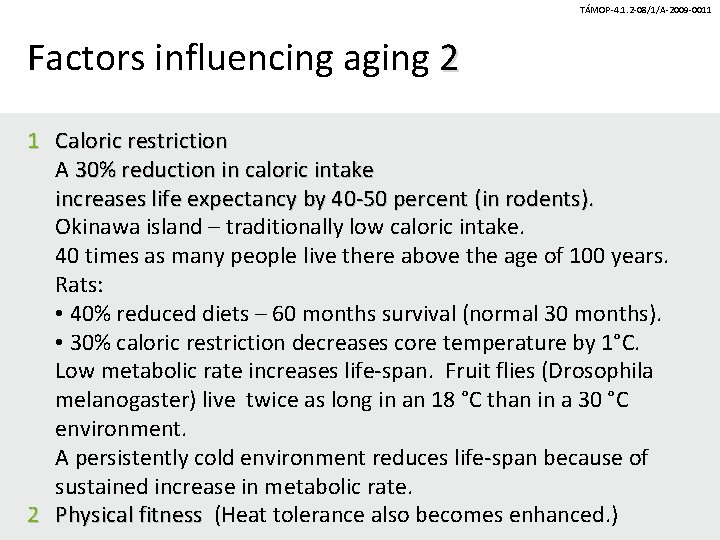 TÁMOP-4.1.2-08/1/A-2009-0011

Factors influencing aging 2

1 Caloric restriction
A 30% reduction in caloric intake
increases life expectancy by 40-50 percent (in rodents).
Okinawa island – traditionally low caloric intake.
40 times as many people live there above the age of 100 years.
Rats:
• 40% reduced diets – 60 months survival (normal 30 months).
• 30% caloric restriction decreases core temperature by 1°C.
Low metabolic rate increases life-span. Fruit flies (Drosophila melanogaster) live twice as long in an 18 °C than in a 30 °C environment.
A persistently cold environment reduces life-span because of sustained increase in metabolic rate.
2 Physical fitness (Heat tolerance also becomes enhanced.)